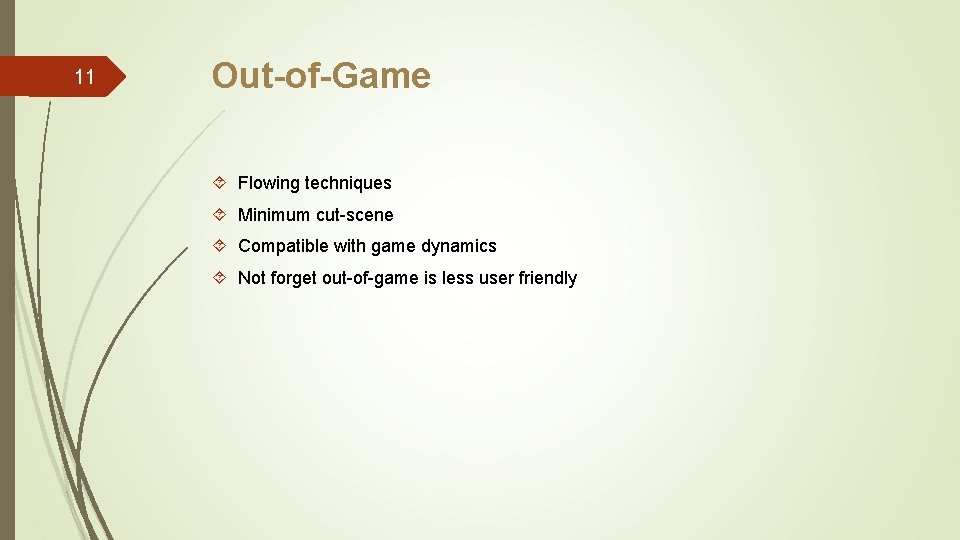 11

Out-of-Game

Flowing techniques

Minimum cut-scene

Compatible with game dynamics

Not forget out-of-game is less user friendly